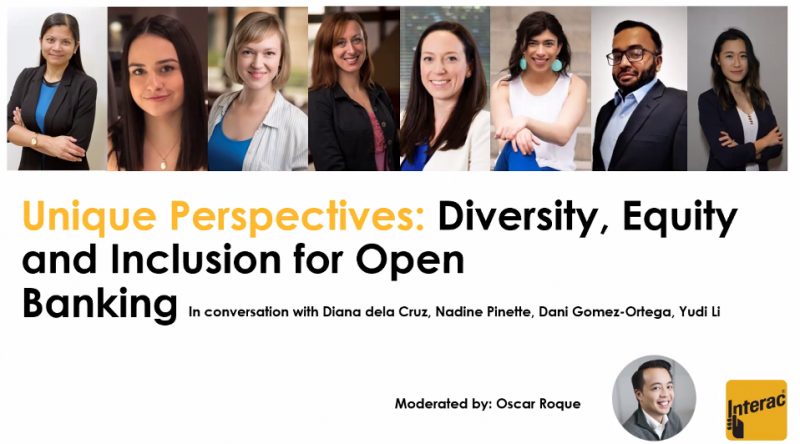 Unique Perspectives: Diversity, Equity and Inclusion for Open Banking

In conversation with Diana dela Cruz, Nadine Pinette, Dani Gomez-Ortega, Yudi Li

Moderated by: Oscar Roque

Interac®